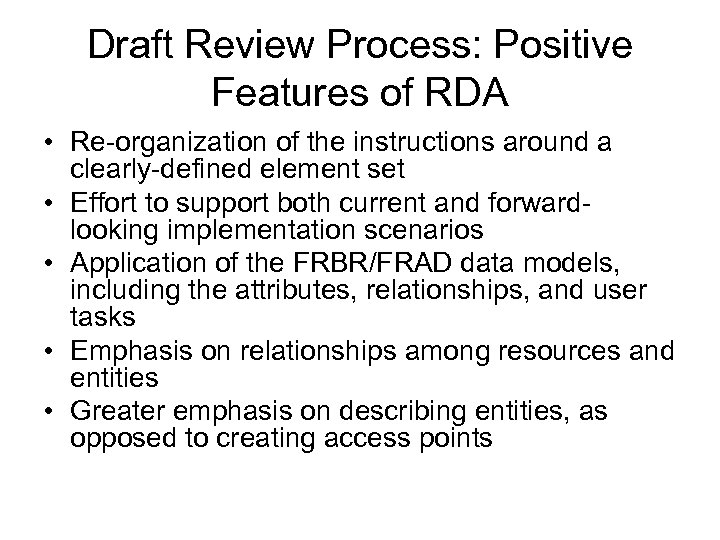 Draft Review Process: Positive Features of RDA

• Re-organization of the instructions around a clearly-defined element set
• Effort to support both current and forward-looking implementation scenarios
• Application of the FRBR/FRAD data models, including the attributes, relationships, and user tasks
• Emphasis on relationships among resources and entities
• Greater emphasis on describing entities, as opposed to creating access points